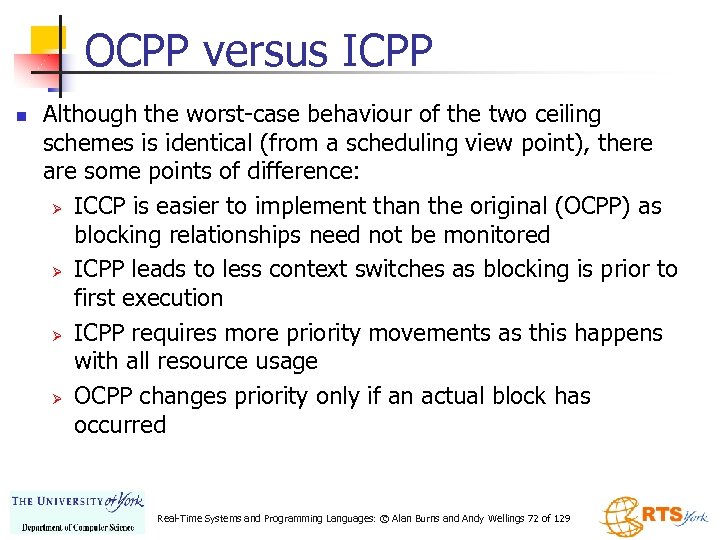 OCPP versus ICPP

Although the worst-case behaviour of the two ceiling schemes is identical (from a scheduling view point), there are some points of difference:

ICCP is easier to implement than the original (OCPP) as blocking relationships need not be monitored

ICPP leads to less context switches as blocking is prior to first execution

ICPP requires more priority movements as this happens with all resource usage

OCPP changes priority only if an actual block has occurred

THE UNIVERSITY of York
Department of Computer Science

Real-Time Systems and Programming Languages: © Alan Burns and Andy Wellings 72 of 129

RTS York